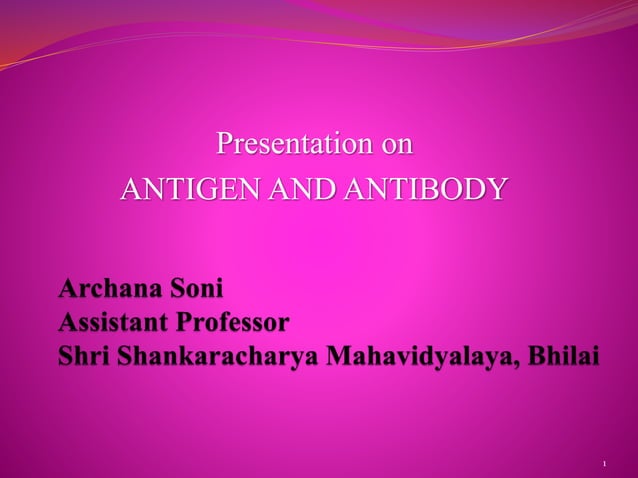 Presentation on
ANTIGEN AND ANTIBODY

Archana Soni
Assistant Professor
Shri Shankaracharya Mahavidyalaya, Bhilai

1